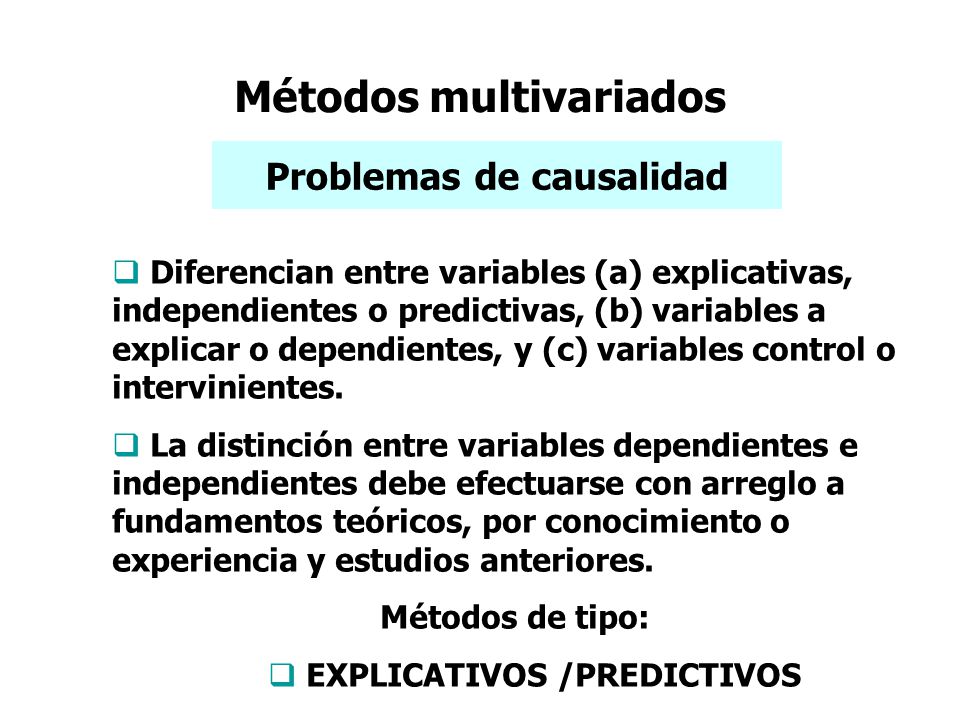 Métodos multivariados

Problemas de causalidad

❑ Diferencian entre variables (a) explicativas, independientes o predictivas, (b) variables a explicar o dependientes, y (c) variables control o intervinientes.

❑ La distinción entre variables dependientes e independientes debe efectuarse con arreglo a fundamentos teóricos, por conocimiento o experiencia y estudios anteriores.

Métodos de tipo:

❑ EXPLICATIVOS /PREDICTIVOS